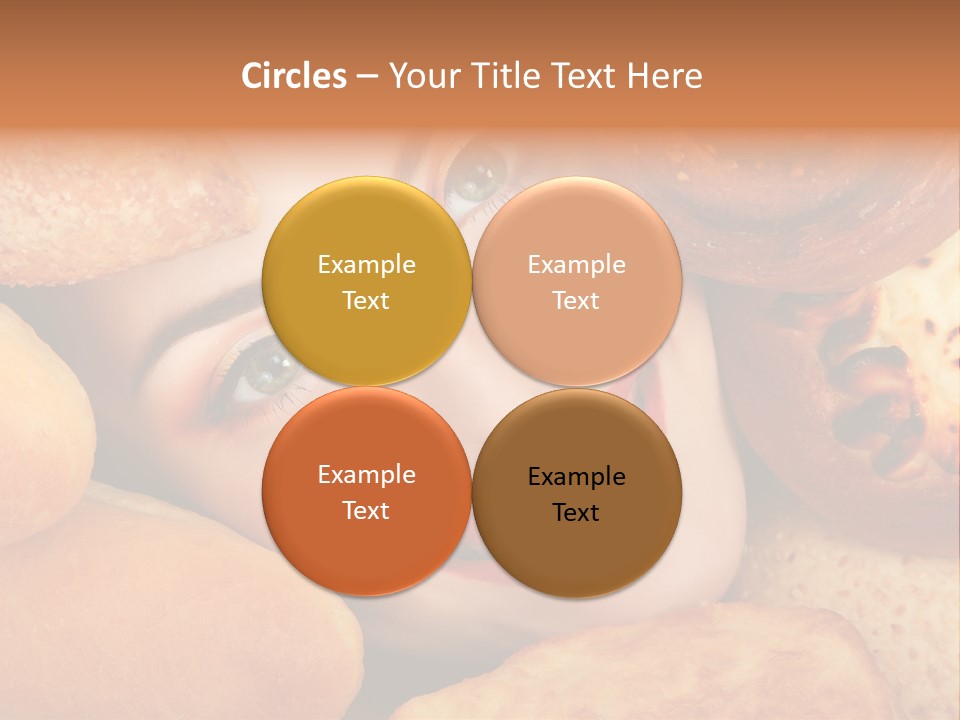 Circles – Your Title Text Here

Example Text

Example Text

Example Text

Example Text